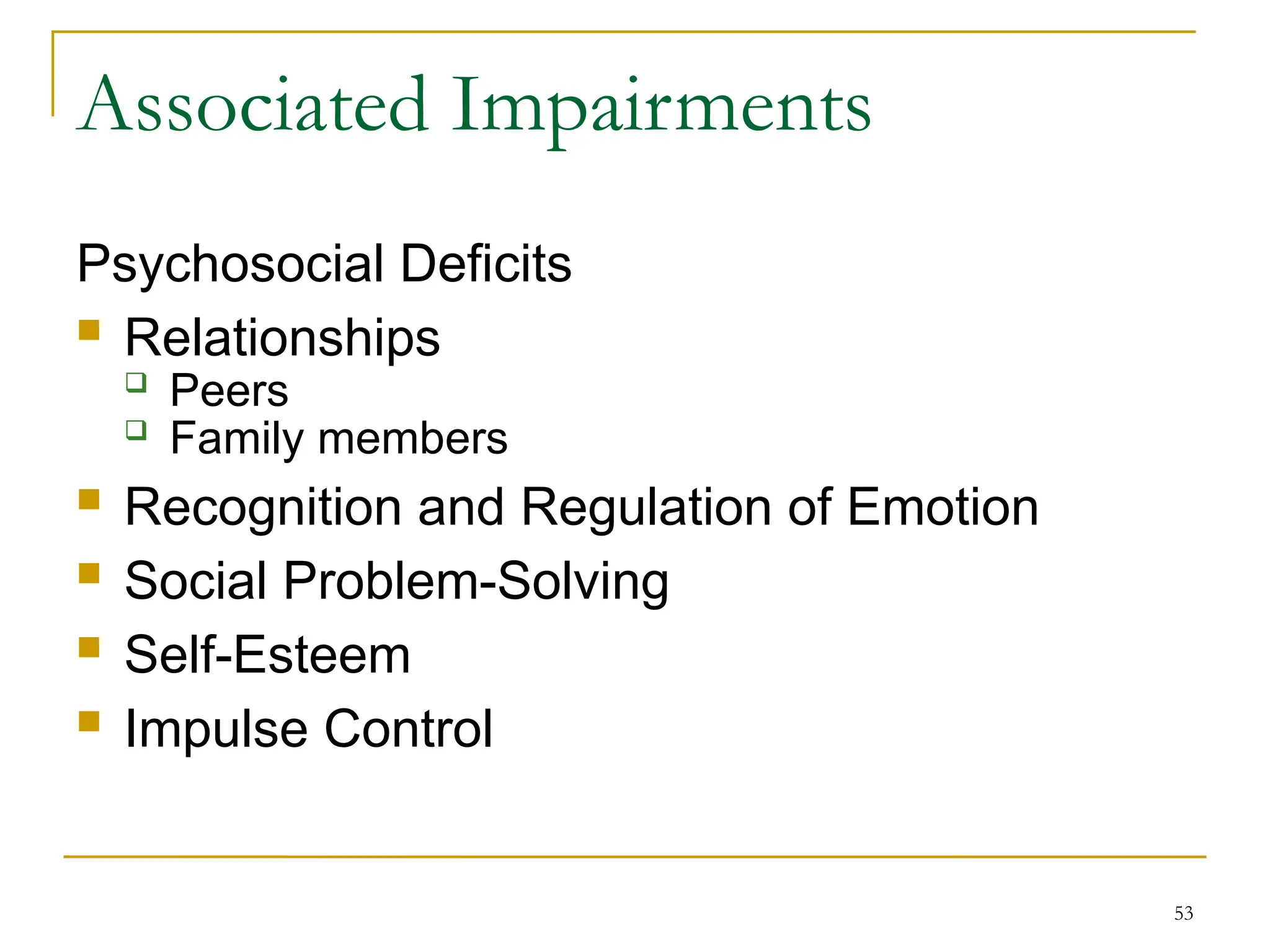 Associated Impairments

Psychosocial Deficits

- Relationships
  - Peers
  - Family members
- Recognition and Regulation of Emotion
- Social Problem-Solving
- Self-Esteem
- Impulse Control

53